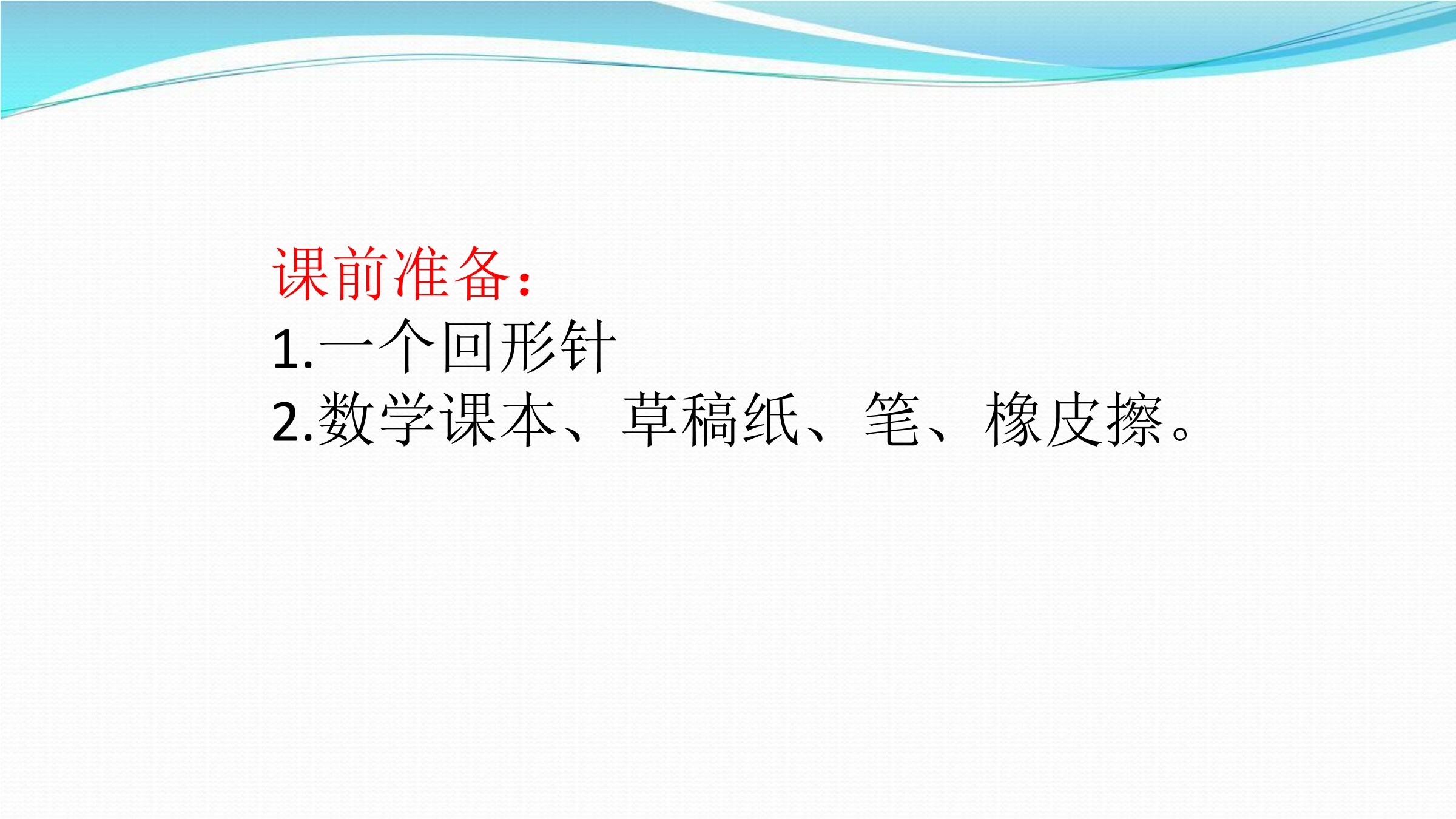 课前准备：
1.一个回形针
2.数学课本、草稿纸、笔、橡皮擦。